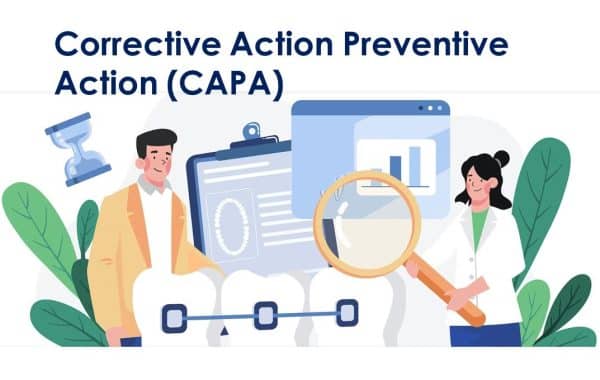 Corrective Action Preventive Action (CAPA)